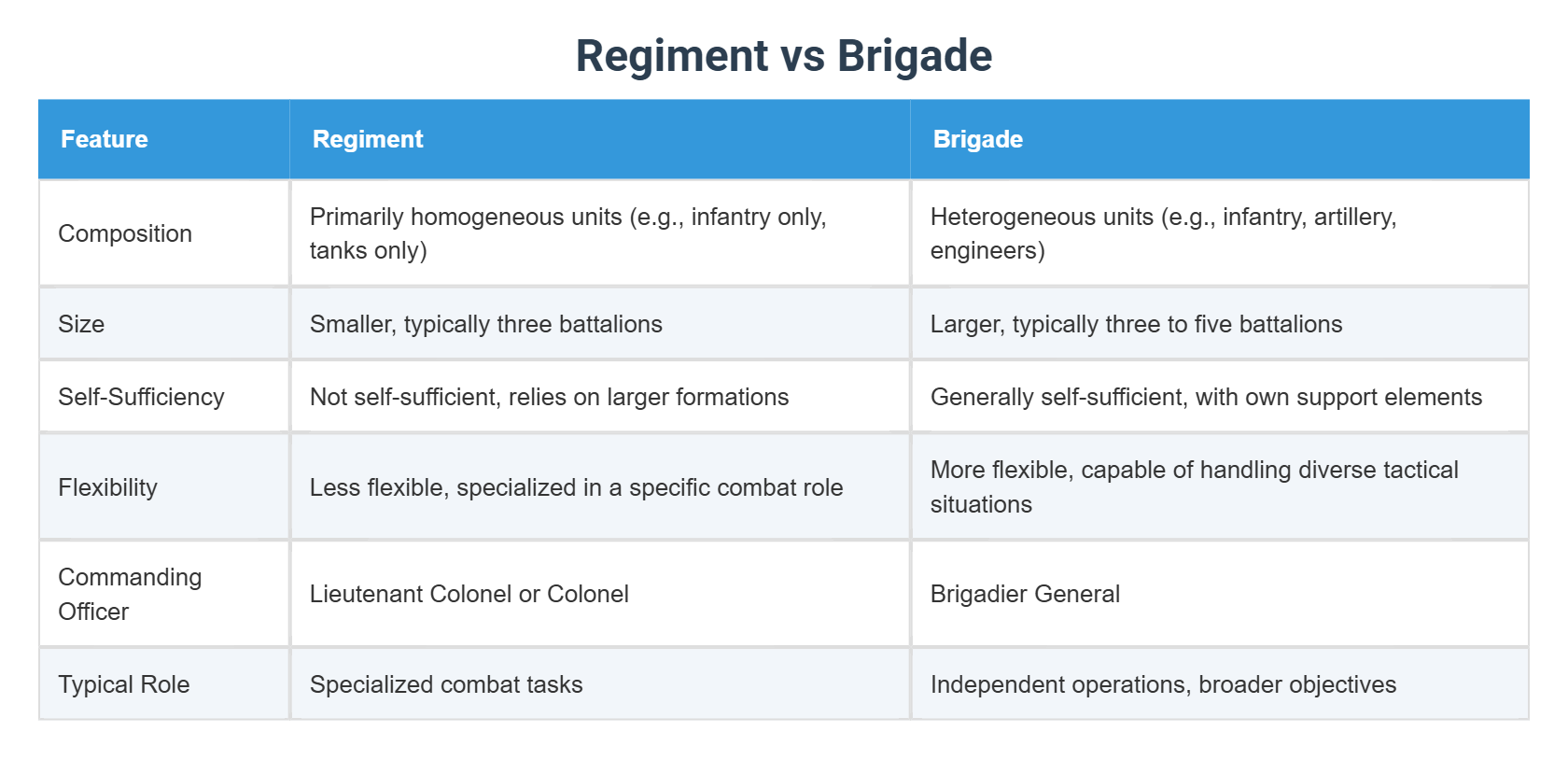 Regiment vs Brigade

| Feature | Regiment | Brigade |
|---|---|---|
| Composition | Primarily homogeneous units (e.g., infantry only, tanks only) | Heterogeneous units (e.g., infantry, artillery, engineers) |
| Size | Smaller, typically three battalions | Larger, typically three to five battalions |
| Self-Sufficiency | Not self-sufficient, relies on larger formations | Generally self-sufficient, with own support elements |
| Flexibility | Less flexible, specialized in a specific combat role | More flexible, capable of handling diverse tactical situations |
| Commanding Officer | Lieutenant Colonel or Colonel | Brigadier General |
| Typical Role | Specialized combat tasks | Independent operations, broader objectives |